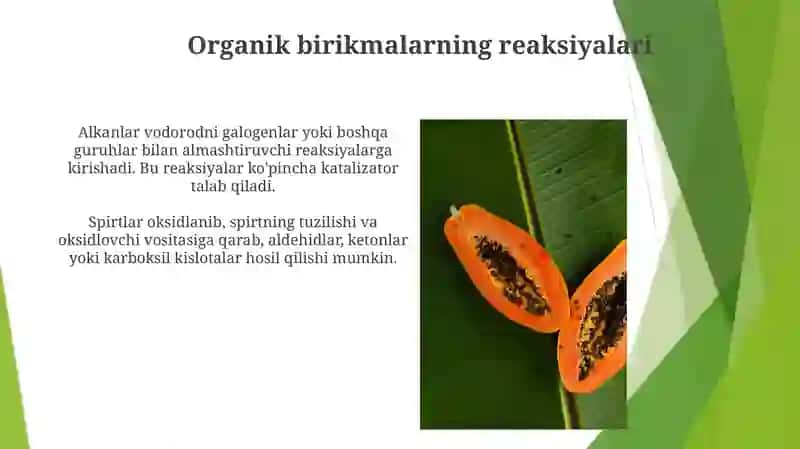 Organik birikmalarning reaksiyalari

Alkanlar vodorodni galogenlar yoki boshqa guruhlar bilan almashtiruvchi reaksiyalarga kirishadi. Bu reaksiyalar ko'pincha katalizator talab qiladi.

Spirtlar oksidlanib, spirtning tuzilishi va oksidlovchi vositasiga qarab, aldehidlar, ketonlar yoki karboksil kislotalar hosil qilishi mumkin.